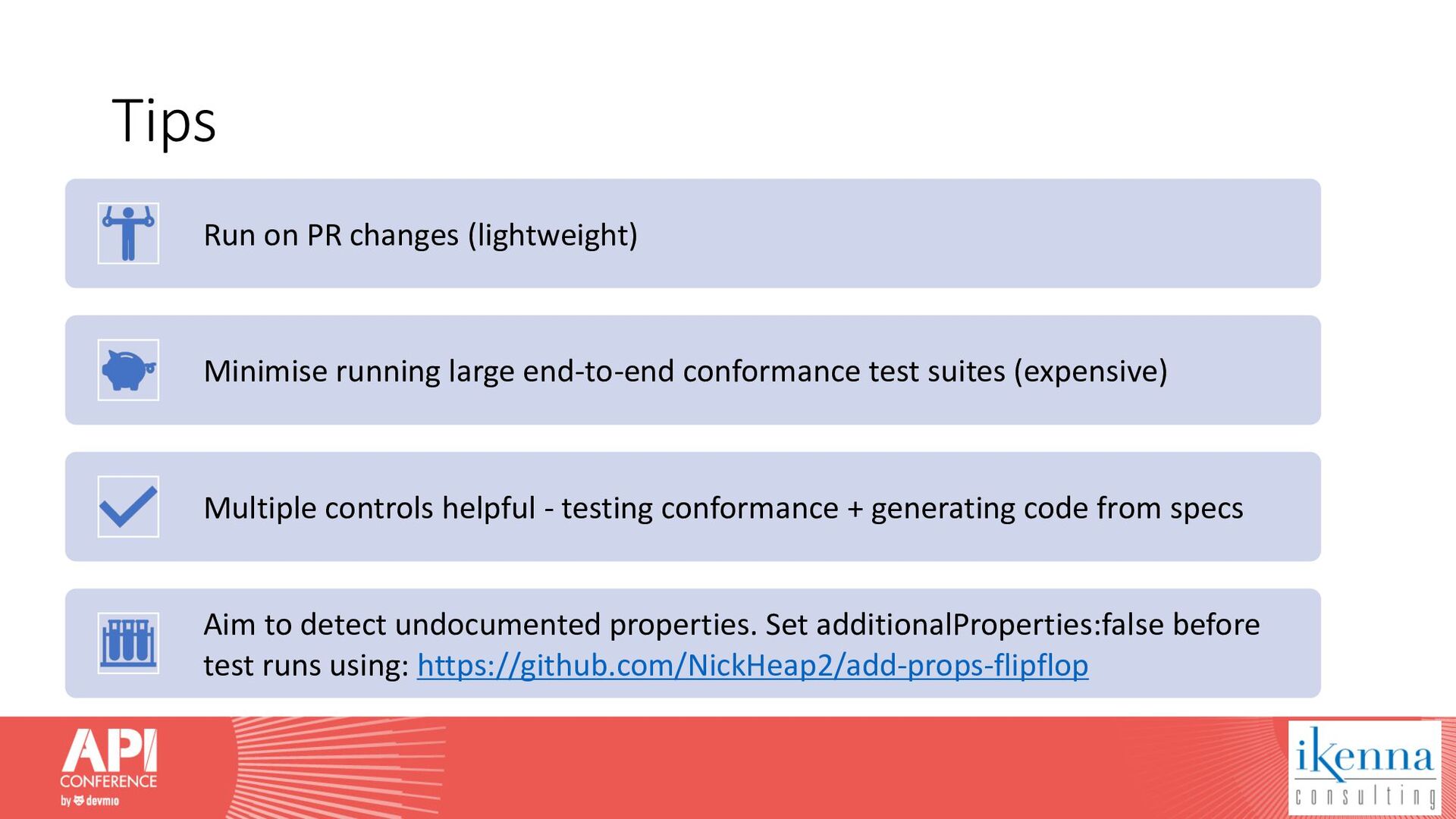 Tips

Run on PR changes (lightweight)

Minimise running large end-to-end conformance test suites (expensive)

Multiple controls helpful - testing conformance + generating code from specs

Aim to detect undocumented properties. Set additionalProperties:false before test runs using: https://github.com/NickHeap2/add-props-flipflop

API CONFERENCE by devmio

ikenna consulting